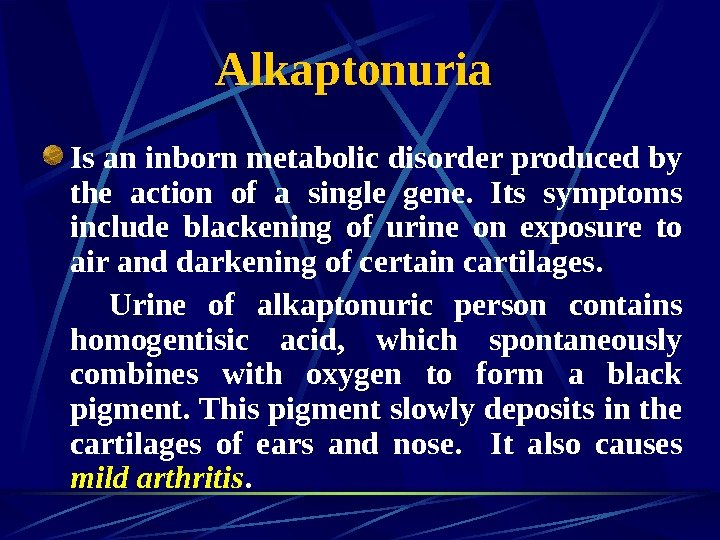 Alkaptonuria

Is an inborn metabolic disorder produced by the action of a single gene. Its symptoms include blackening of urine on exposure to air and darkening of certain cartilages.

Urine of alkaptonuric person contains homogentisic acid, which spontaneously combines with oxygen to form a black pigment. This pigment slowly deposits in the cartilages of ears and nose. It also causes mild arthritis.